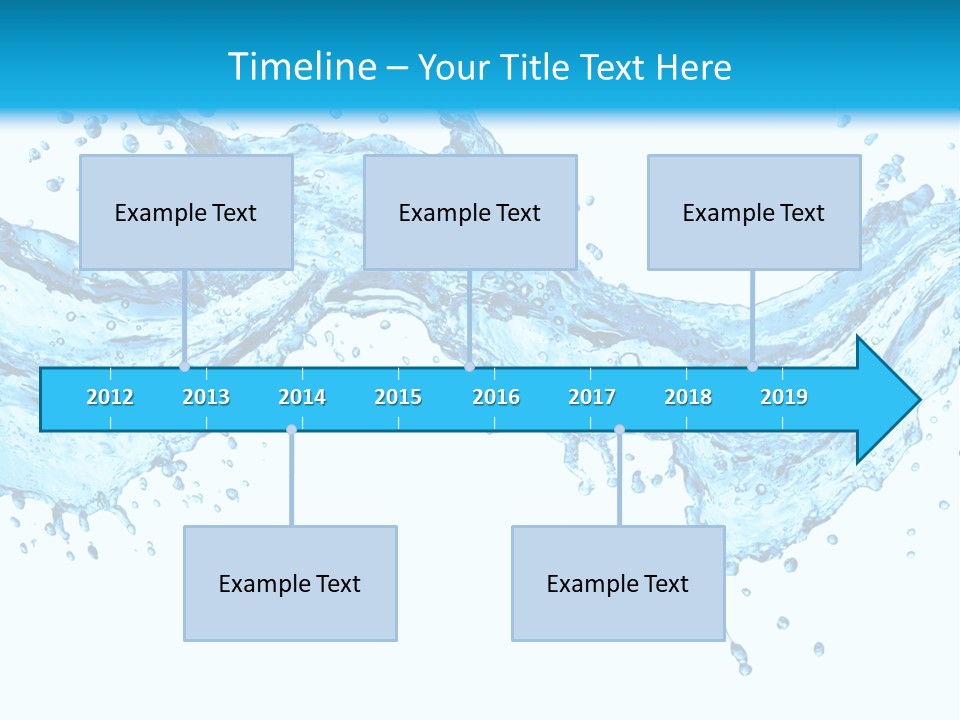 Timeline – Your Title Text Here

Example Text

Example Text

Example Text

2012 2013 2014 2015 2016 2017 2018 2019

Example Text

Example Text